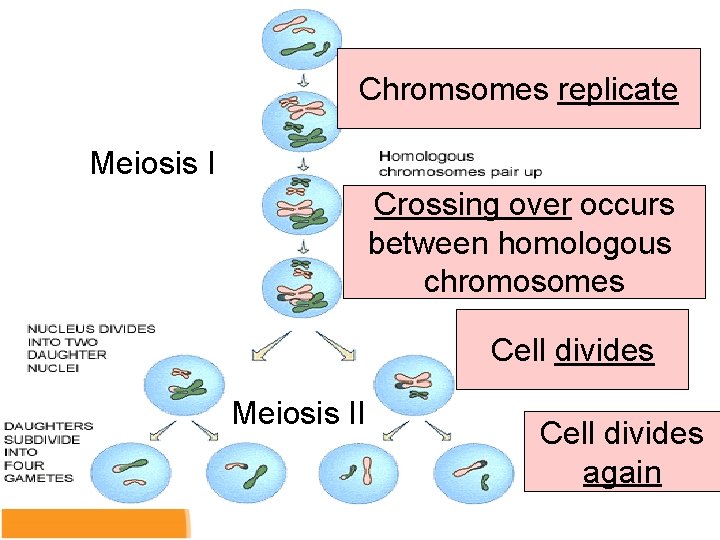 Chromsomes replicate

Meiosis I

Homologous chromosomes pair up

Crossing over occurs between homologous chromosomes

NUCLEUS DIVIDES INTO TWO DAUGHTER NUCLEI

Cell divides

Meiosis II

DAUGHTERS SUBDIVIDE INTO FOUR GAMETES

Cell divides again